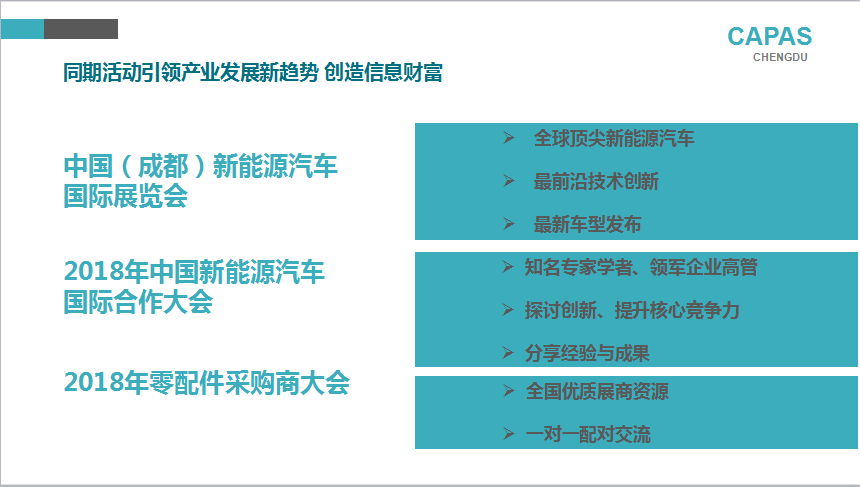 CAPAS
CHENGDU

同期活动引领产业发展新趋势 创造信息财富

中国（成都）新能源汽车国际展览会

➢ 全球顶尖新能源汽车
➢ 最前沿技术创新
➢ 最新车型发布

2018年中国新能源汽车国际合作大会

➢ 知名专家学者、领军企业高管
➢ 探讨创新、提升核心竞争力
➢ 分享经验与成果

2018年零配件采购商大会

➢ 全国优质展商资源
➢ 一对一配对交流